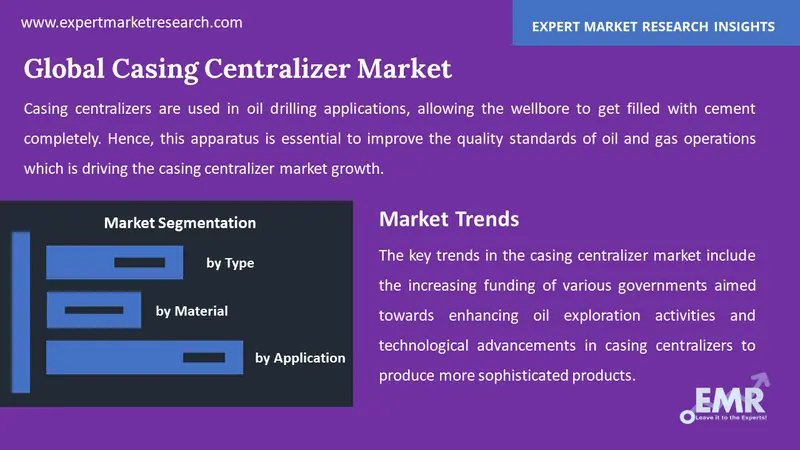 www.expertmarketresearch.com

EXPERT MARKET RESEARCH INSIGHTS

Global Casing Centralizer Market

Casing centralizers are used in oil drilling applications, allowing the wellbore to get filled with cement completely. Hence, this apparatus is essential to improve the quality standards of oil and gas operations which is driving the casing centralizer market growth.

Market Segmentation

by Type

by Material

by Application

Market Trends

The key trends in the casing centralizer market include the increasing funding of various governments aimed towards enhancing oil exploration activities and technological advancements in casing centralizers to produce more sophisticated products.

EMR
Leave it to the Experts!